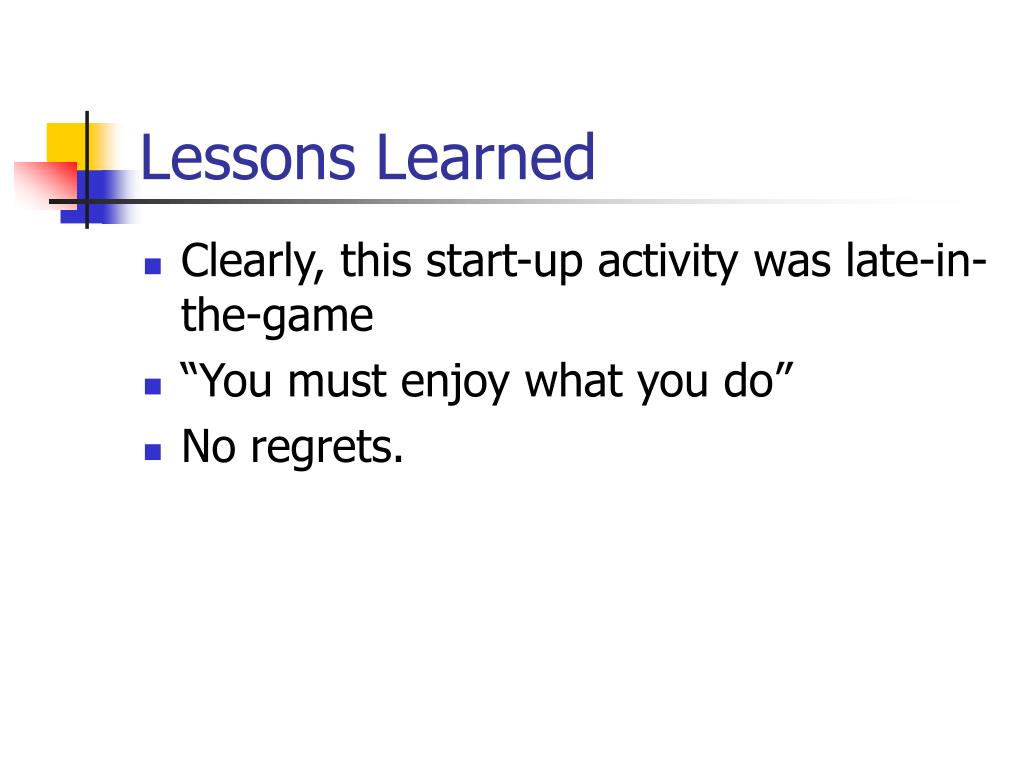 Lessons Learned

- Clearly, this start-up activity was late-in-the-game
- “You must enjoy what you do”
- No regrets.